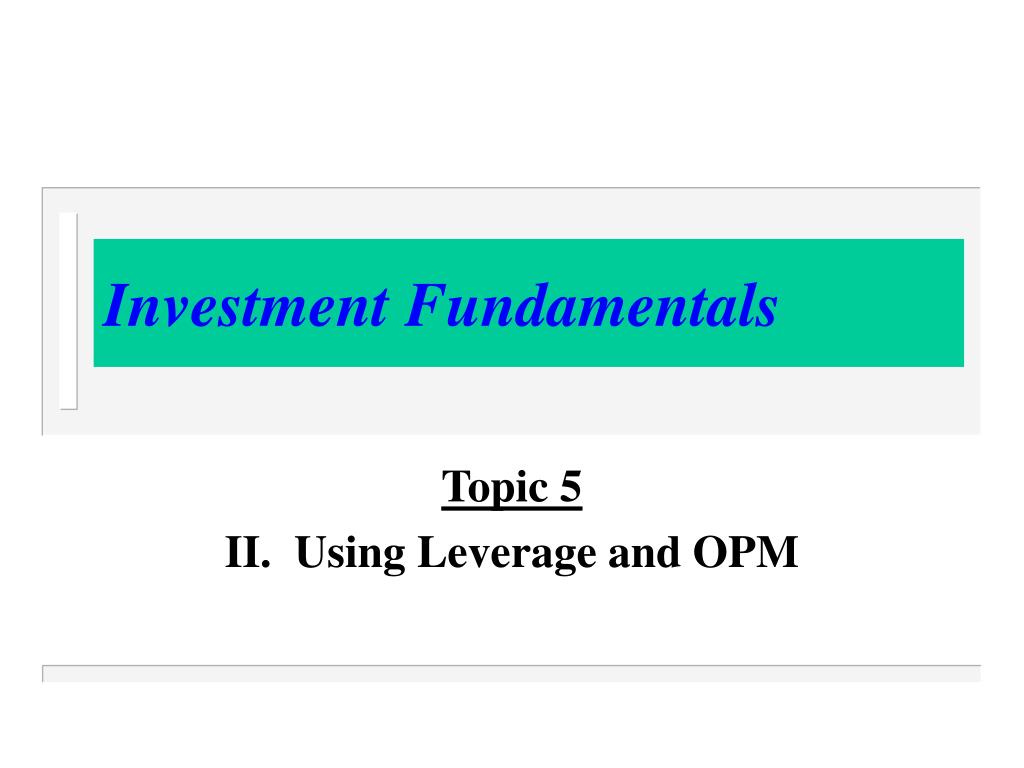 Investment Fundamentals

Topic 5

II. Using Leverage and OPM